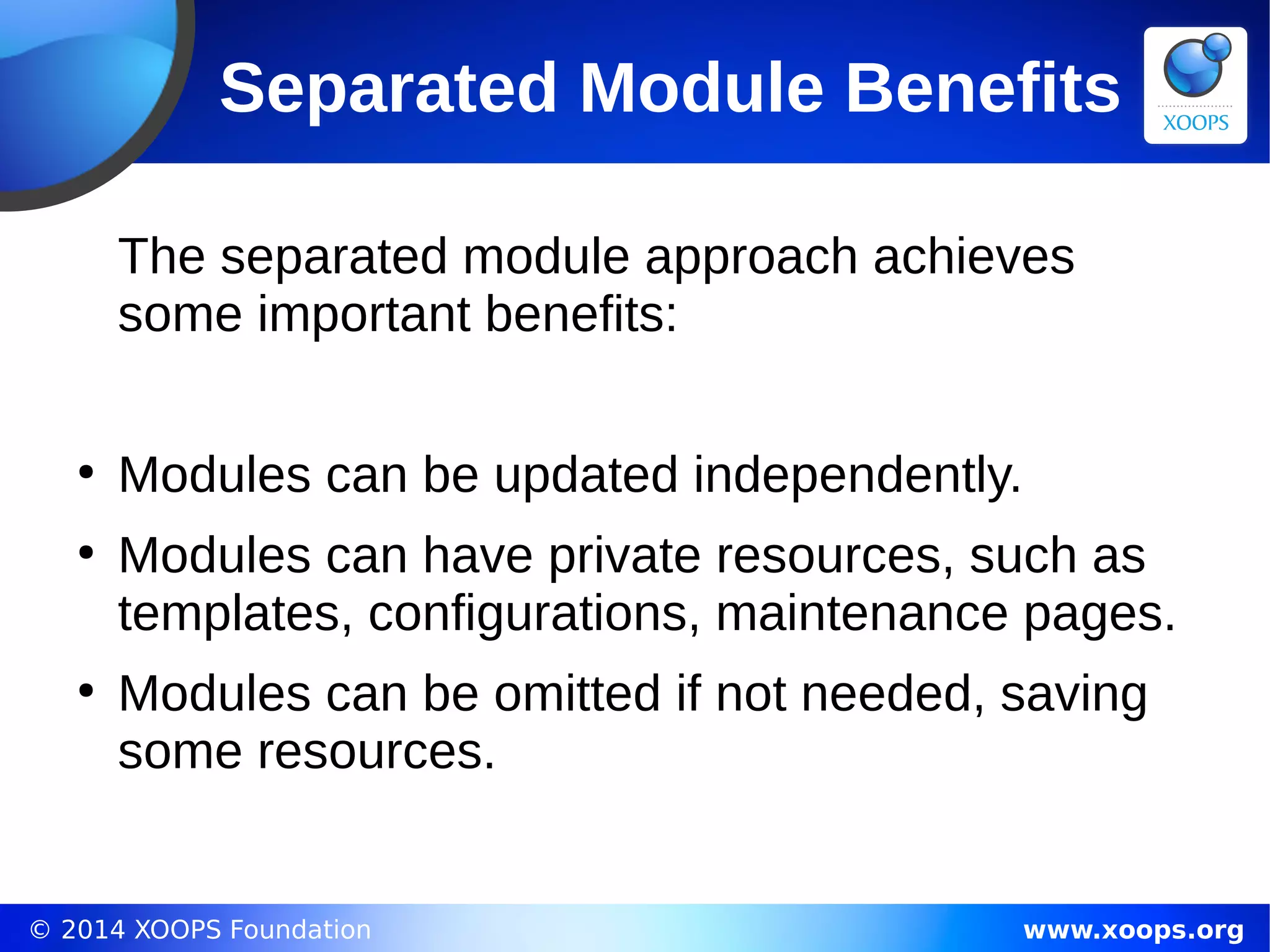 Separated Module Benefits

XOOPS

The separated module approach achieves some important benefits:

• Modules can be updated independently.
• Modules can have private resources, such as templates, configurations, maintenance pages.
• Modules can be omitted if not needed, saving some resources.

© 2014 XOOPS Foundation

www.xoops.org